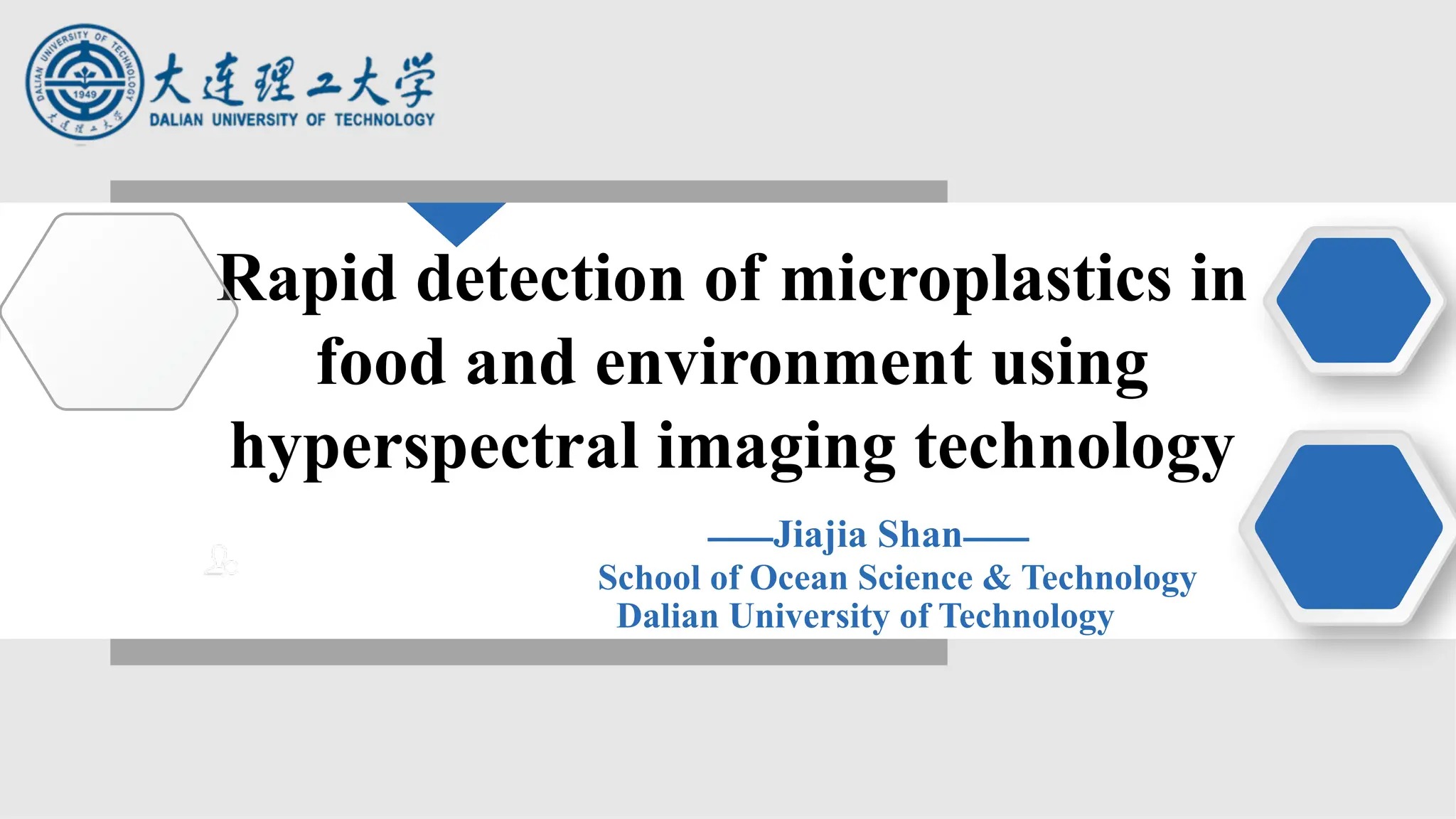 DALIAN UNIVERSITY OF TECHNOLOGY 1949 大连理工大学

大连理工大学
DALIAN UNIVERSITY OF TECHNOLOGY

Rapid detection of microplastics in food and environment using hyperspectral imaging technology

——Jiajia Shan——
School of Ocean Science & Technology
Dalian University of Technology